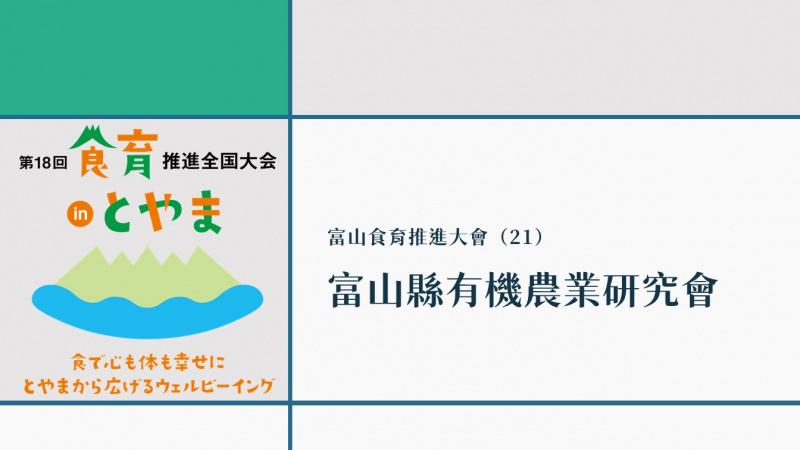 第18回 食育 推進全国大会

in とやま

食で心も体も幸せに
とやまから広げるウェルビーイング

富山食育推進大會（21）

富山縣有機農業研究會